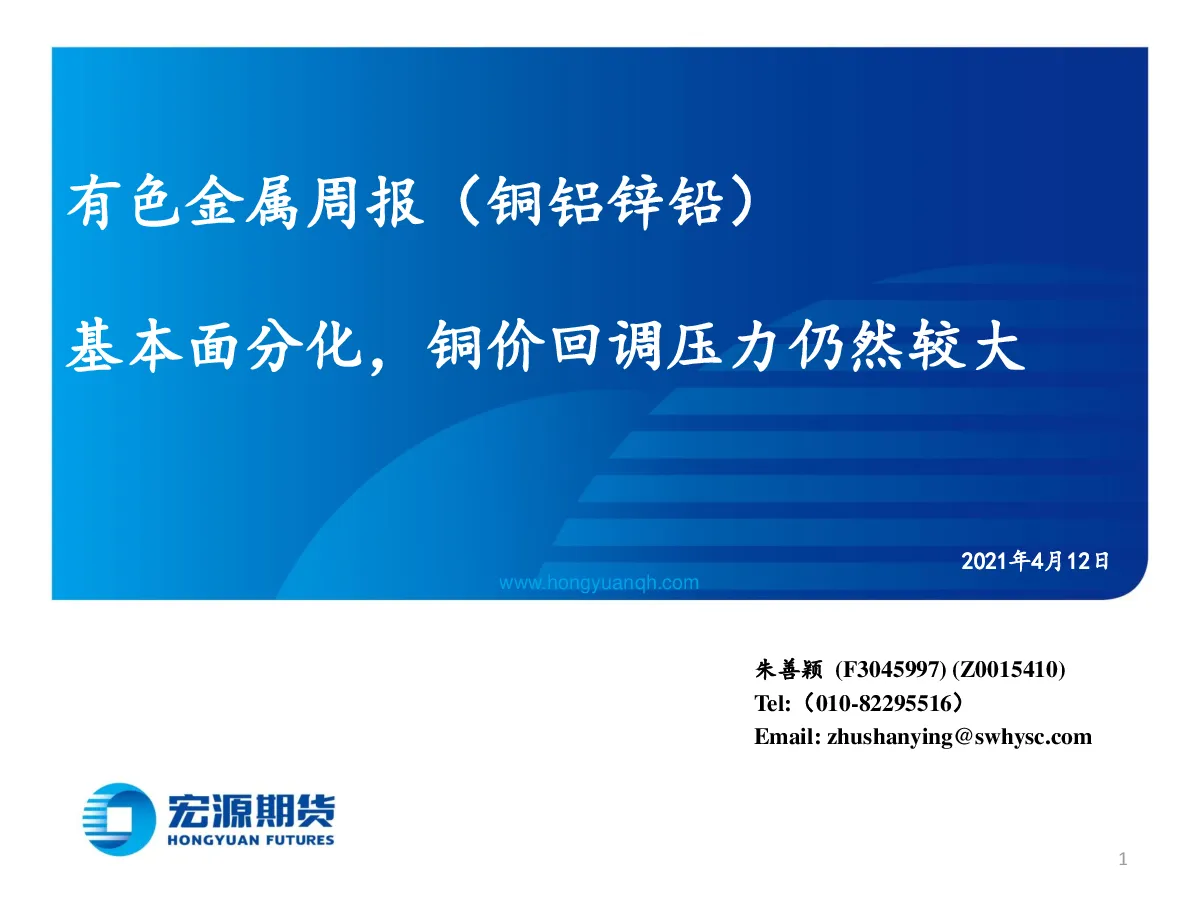 有色金属周报（铜铝锌铅）

基本面分化，铜价回调压力仍然较大

2021年4月12日

www.hongyuanqh.com

朱善颖 (F3045997) (Z0015410)
Tel:（010-82295516）
Email: zhushanying@swhysc.com

宏源期货
HONGYUAN FUTURES

1